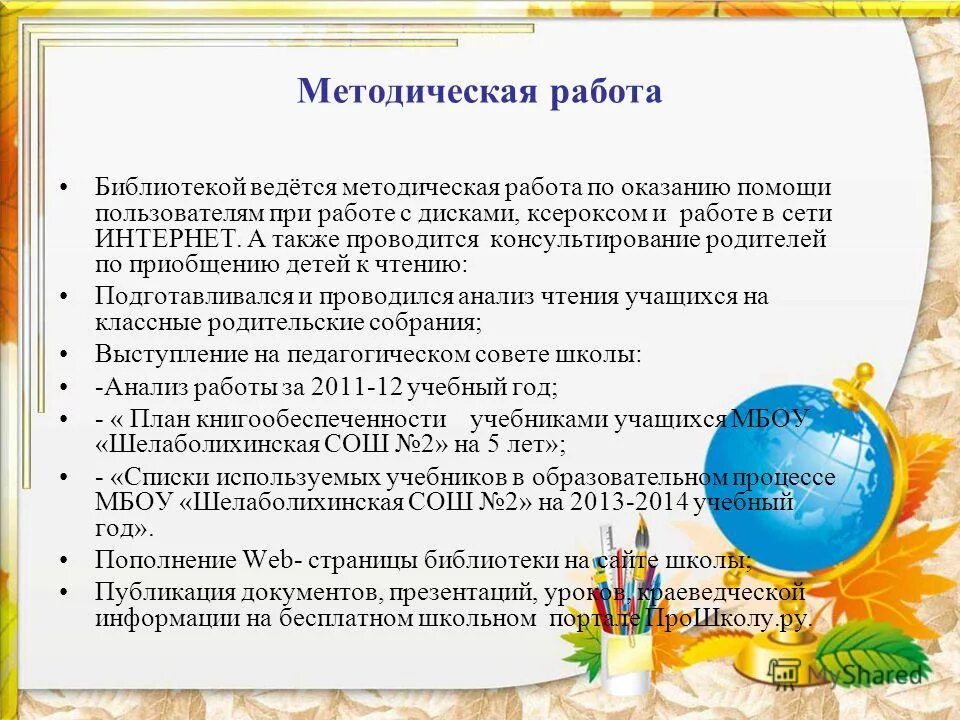 Методическая работа

• Библиотекой ведётся методическая работа по оказанию помощи пользователям при работе с дисками, ксероксом и работе в сети ИНТЕРНЕТ. А также проводится консультирование родителей по приобщению детей к чтению:

• Подготавливался и проводился анализ чтения учащихся на классные родительские собрания;

• Выступление на педагогическом совете школы:

• -Анализ работы за 2011-12 учебный год;

• - « План книгообеспеченности учебниками учащихся МБОУ «Шелаболихинская СОШ №2» на 5 лет»;

• - «Списки используемых учебников в образовательном процессе МБОУ «Шелаболихинская СОШ №2» на 2013-2014 учебный год».

• Пополнение Web- страницы библиотеки на сайте школы;

• Публикация документов, презентаций, уроков, краеведческой информации на бесплатном школьном портале ПроШколу.ру.

MyShared